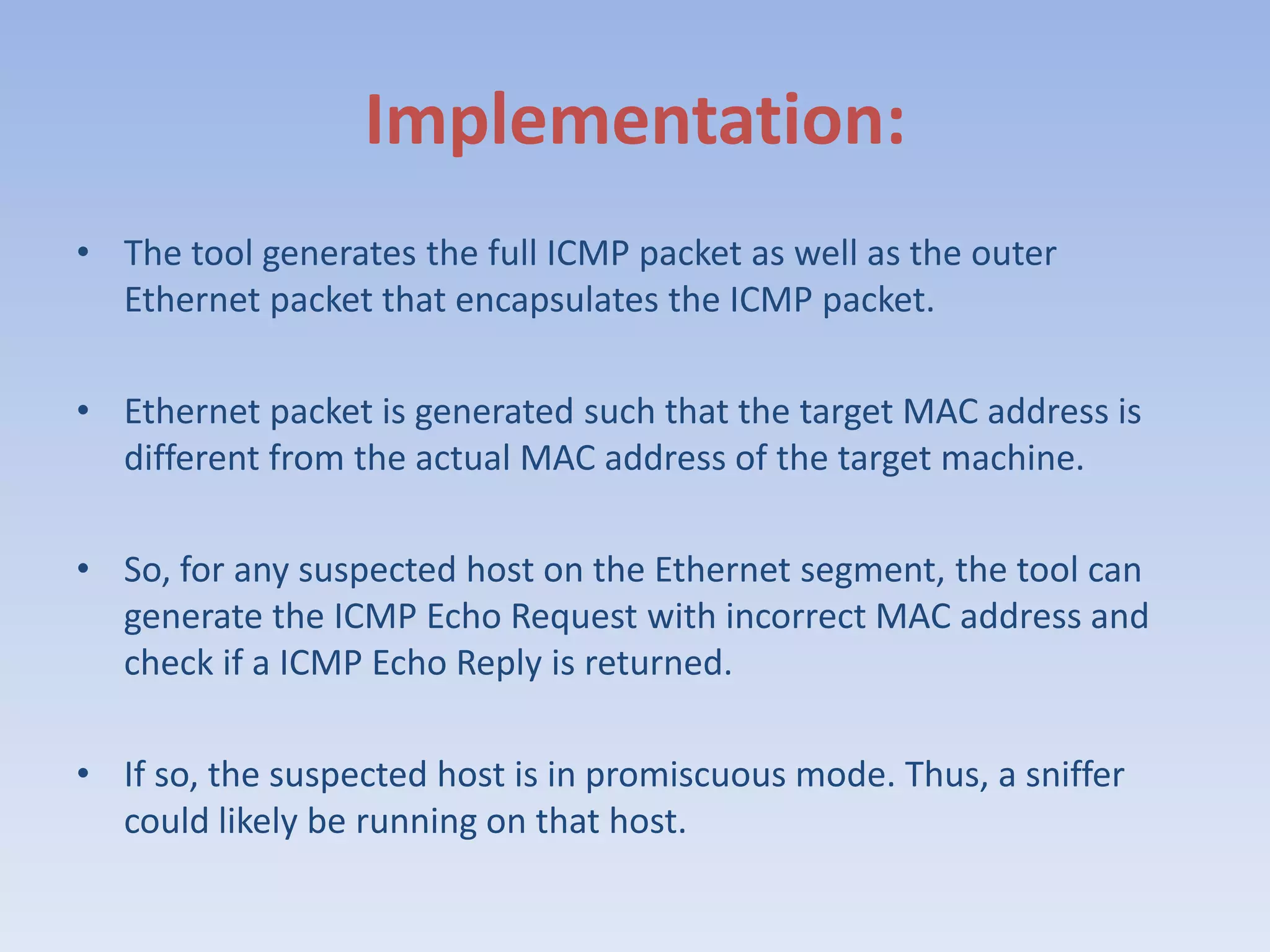 Implementation:

• The tool generates the full ICMP packet as well as the outer Ethernet packet that encapsulates the ICMP packet.

• Ethernet packet is generated such that the target MAC address is different from the actual MAC address of the target machine.

• So, for any suspected host on the Ethernet segment, the tool can generate the ICMP Echo Request with incorrect MAC address and check if a ICMP Echo Reply is returned.

• If so, the suspected host is in promiscuous mode. Thus, a sniffer could likely be running on that host.